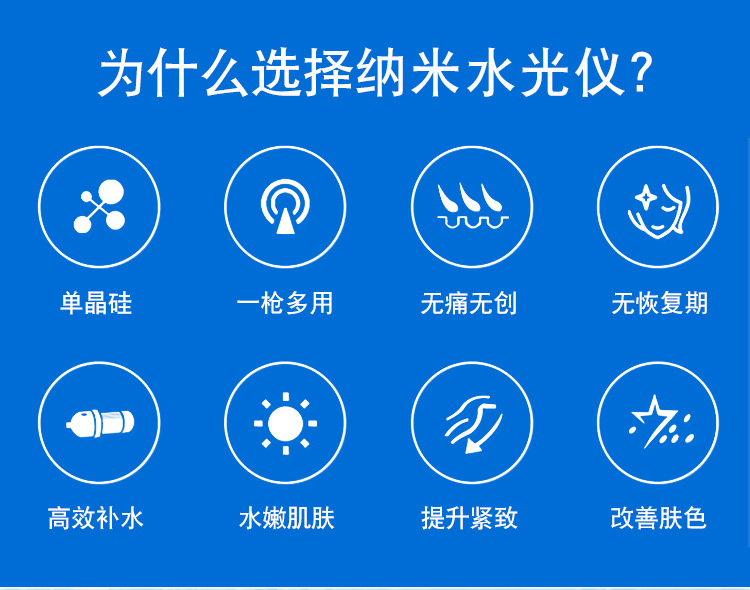 为什么选择纳米水光仪？

单晶硅

一枪多用

无痛无创

无恢复期

高效补水

水嫩肌肤

提升紧致

改善肤色